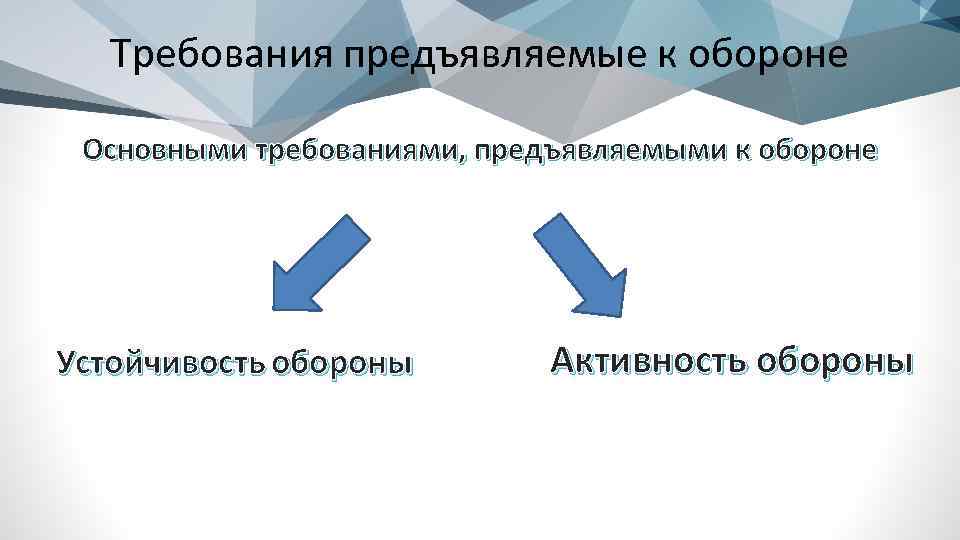 Требования предъявляемые к обороне

Основными требованиями, предъявляемыми к обороне

Устойчивость обороны

Активность обороны